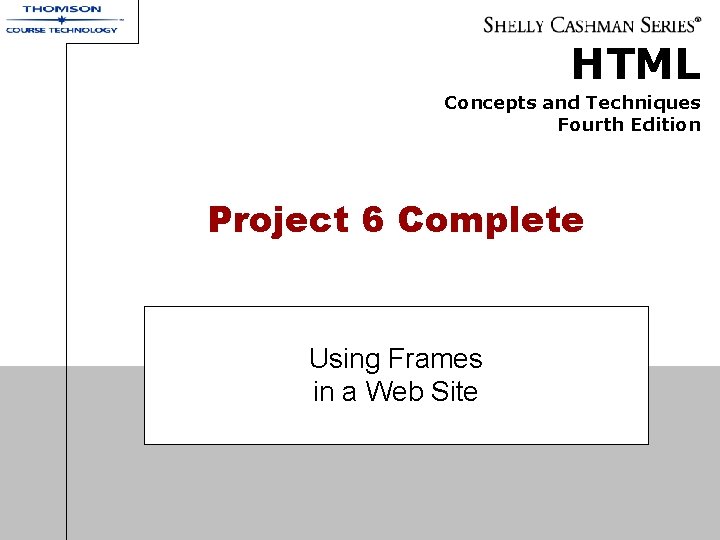 THOMSON
COURSE TECHNOLOGY

SHELLY CASHMAN SERIES®

HTML

Concepts and Techniques
Fourth Edition

Project 6 Complete

Using Frames
in a Web Site